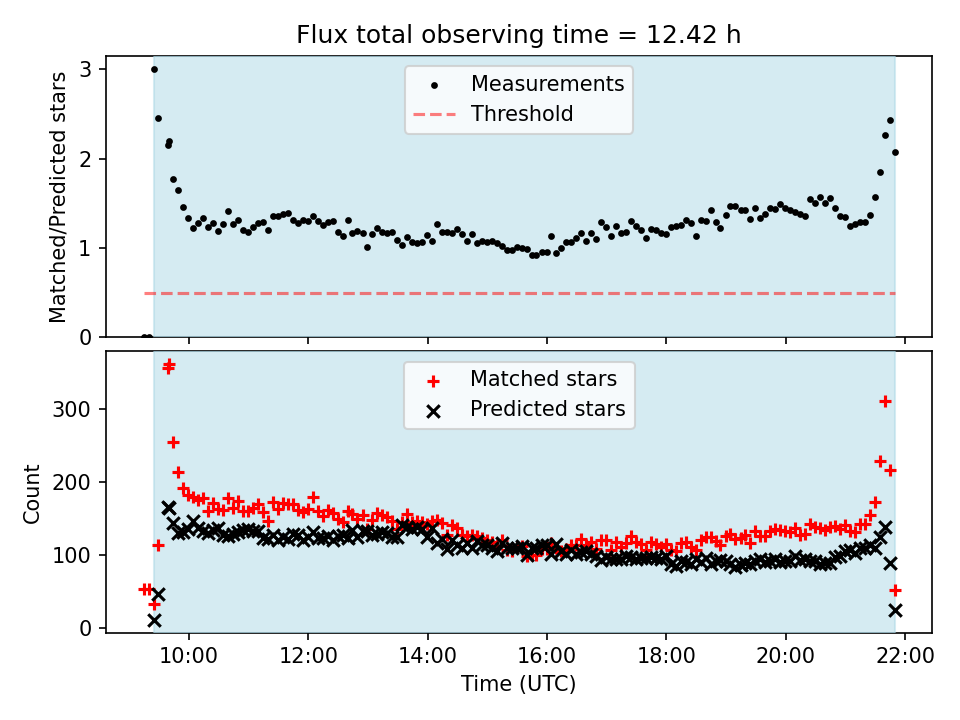 Flux total observing time = 12.42 h

Matched/Predicted stars

3
2
1
0

Measurements
Threshold

Count

300
200
100
0

Matched stars
Predicted stars

10:00 12:00 14:00 16:00 18:00 20:00 22:00

Time (UTC)